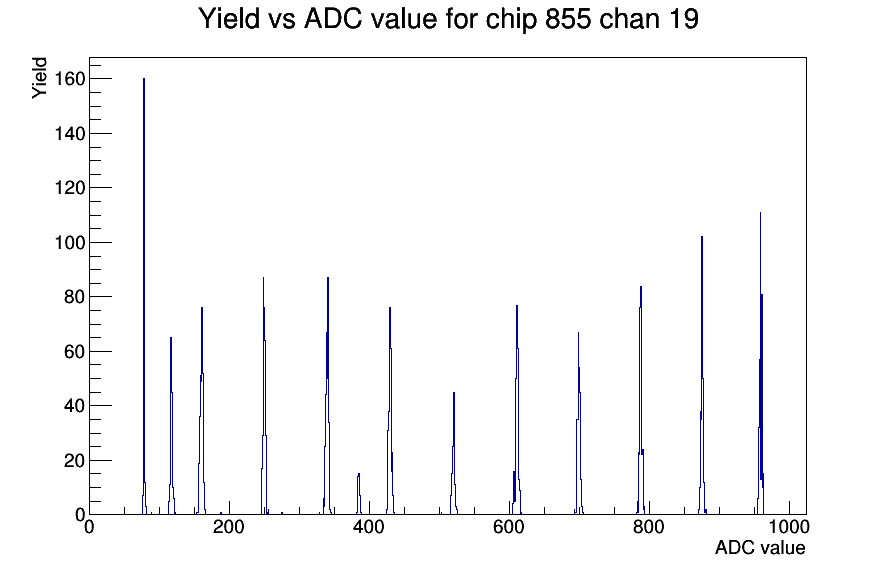 Yield vs ADC value for chip 855 chan 19

Yield

160
140
120
100
80
60
40
20
0

0
200
400
600
800
1000

ADC value